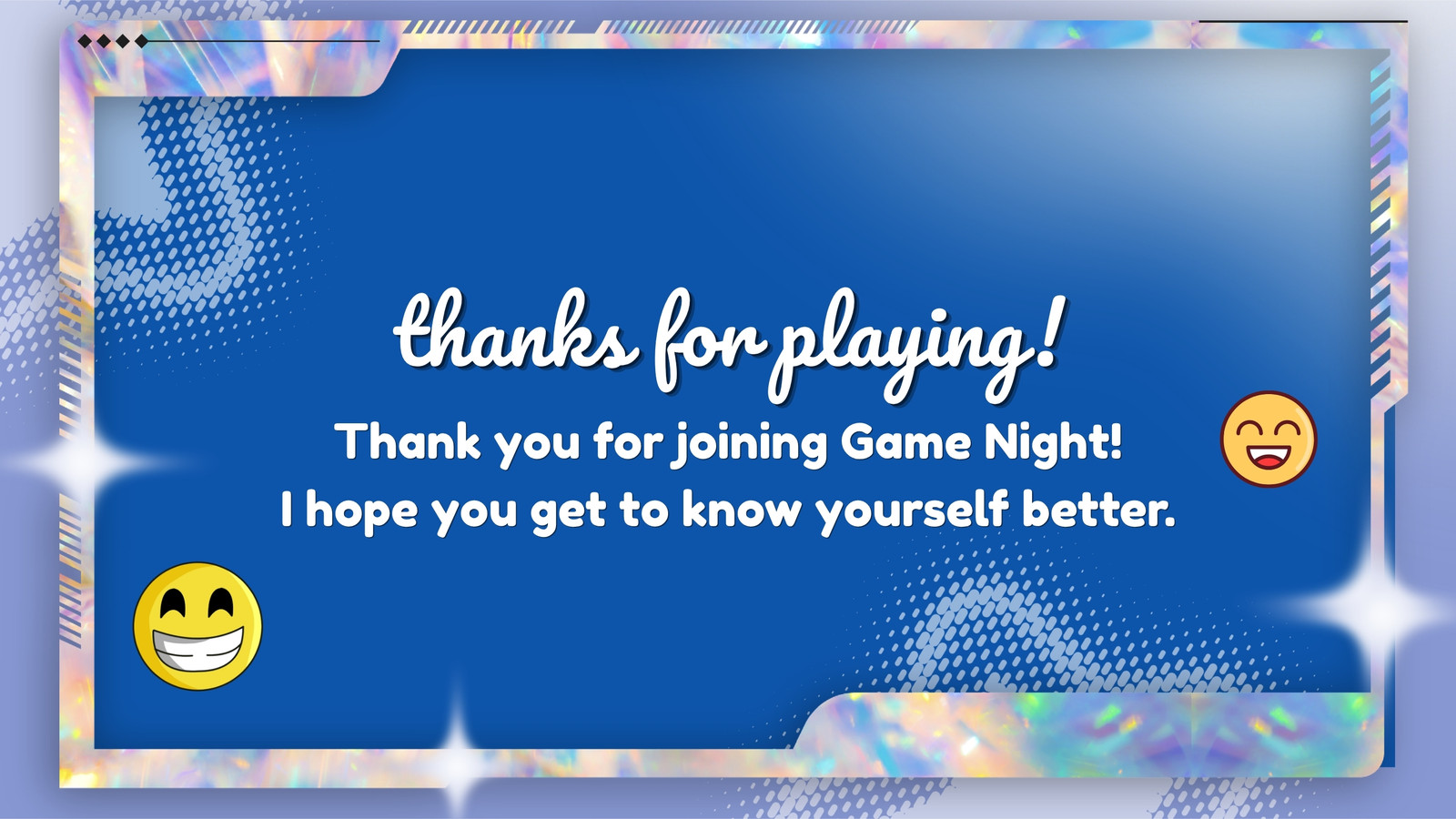 thanks for playing!

Thank you for joining Game Night!
I hope you get to know yourself better.